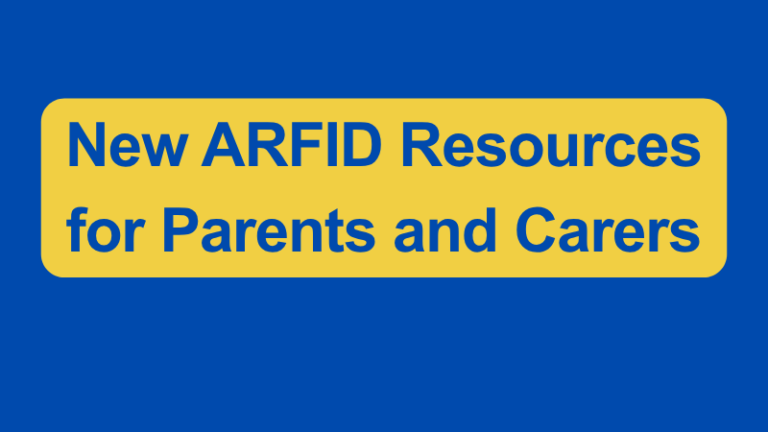 New ARFID Resources for Parents and Carers